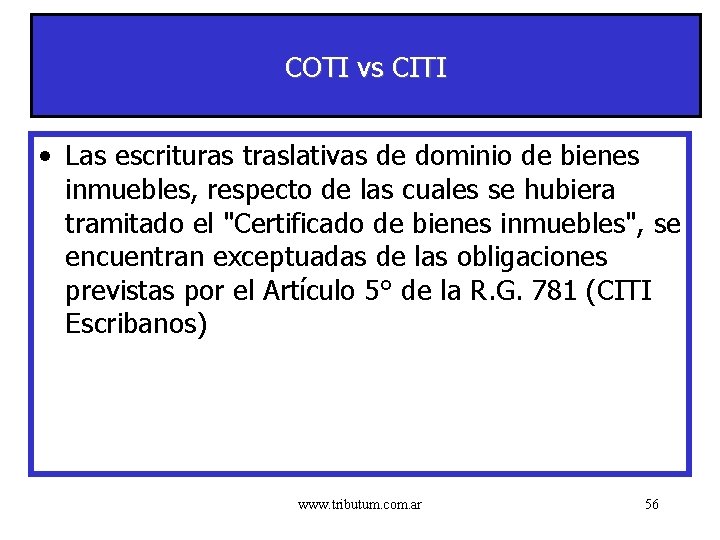 COTI vs CITI

• Las escrituras traslativas de dominio de bienes inmuebles, respecto de las cuales se hubiera tramitado el "Certificado de bienes inmuebles", se encuentran exceptuadas de las obligaciones previstas por el Artículo 5° de la R.G. 781 (CITI Escribanos)

www.tributum.com.ar

56